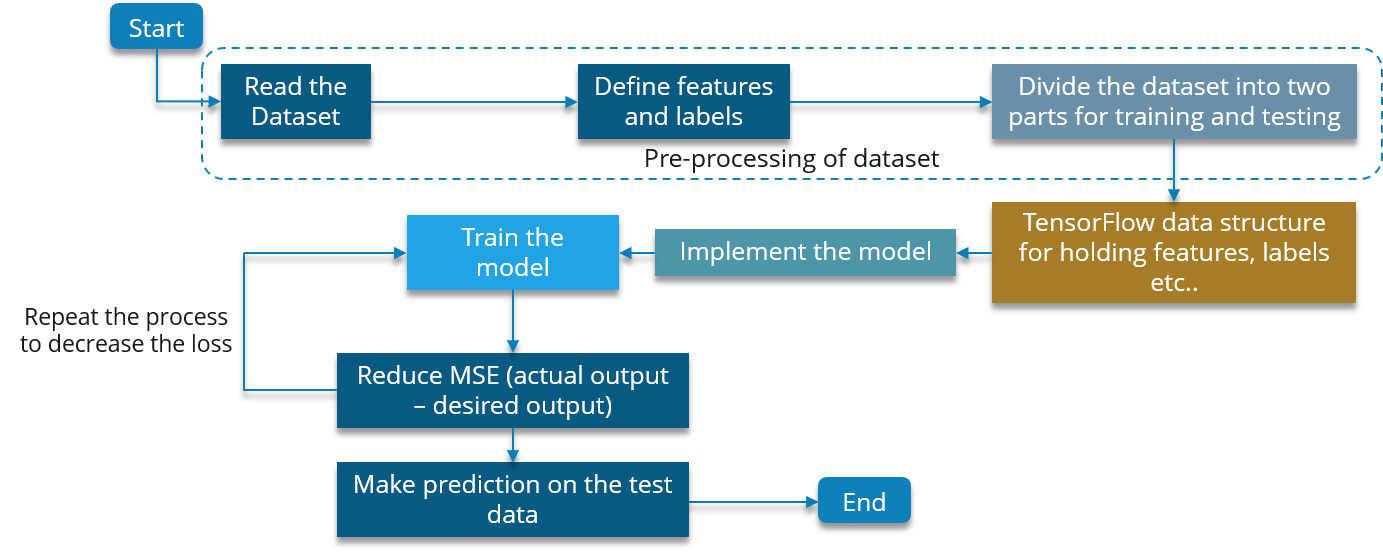 Start

Read the Dataset

Define features and labels

Divide the dataset into two parts for training and testing

Pre-processing of dataset

TensorFlow data structure for holding features, labels etc..

Implement the model

Train the model

Repeat the process to decrease the loss

Reduce MSE (actual output – desired output)

Make prediction on the test data

End